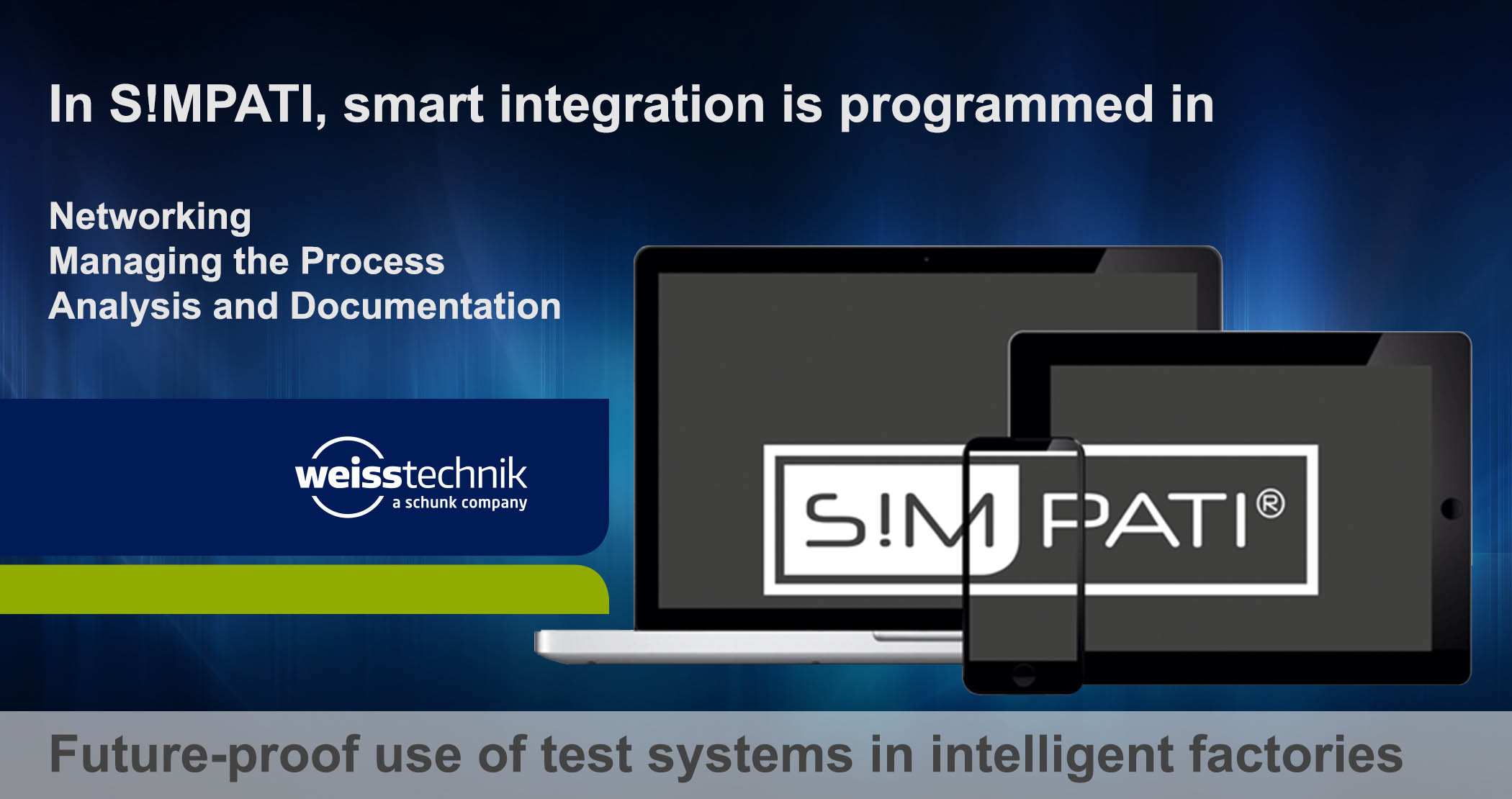 In S!MPATI, smart integration is programmed in

Networking
Managing the Process
Analysis and Documentation

weisstechnik
a schunk company

S!MPATI®

Future-proof use of test systems in intelligent factories